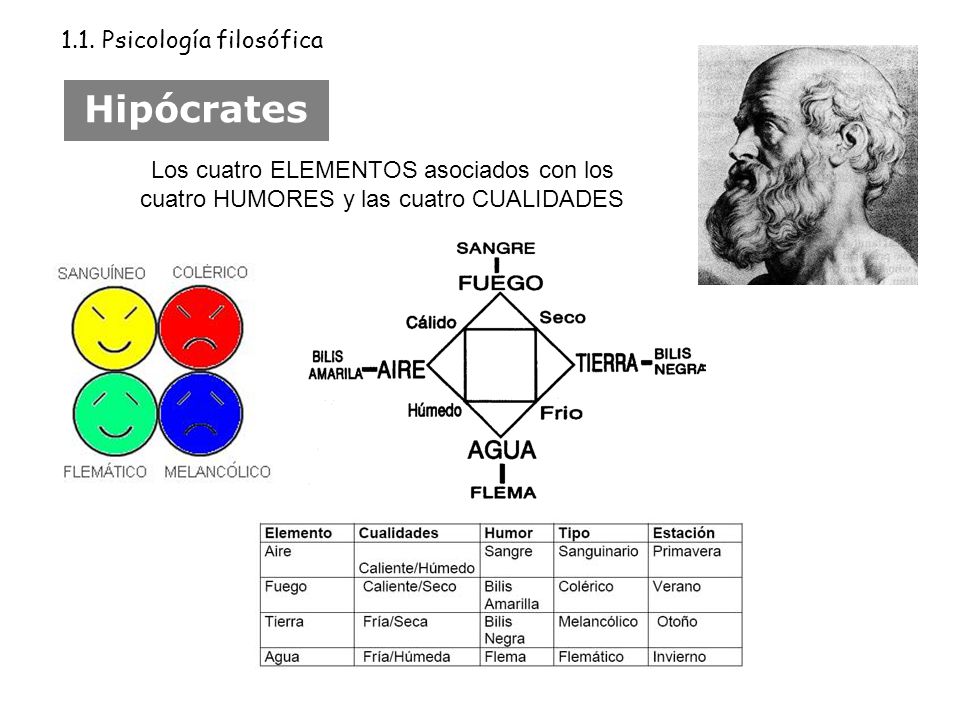 1.1. Psicología filosófica

Hipócrates

Los cuatro ELEMENTOS asociados con los cuatro HUMORES y las cuatro CUALIDADES

SANGUÍNEO
COLÉRICO
FLEMÁTICO
MELANCÓLICO

SANGRE
FUEGO
Cálido
Seco
BILIS AMARILLA
AIRE
TIERRA
BILIS NEGRA
Húmedo
Frio
AGUA
FLEMA

| Elemento | Cualidades | Humor | Tipo | Estación |
|---|---|---|---|---|
| Aire | Caliente/Húmedo | Sangre | Sanguinario | Primavera |
| Fuego | Caliente/Seco | Bilis Amarilla | Colérico | Verano |
| Tierra | Fría/Seca | Bilis Negra | Melancólico | Otoño |
| Agua | Fría/Húmeda | Flema | Flemático | Invierno |